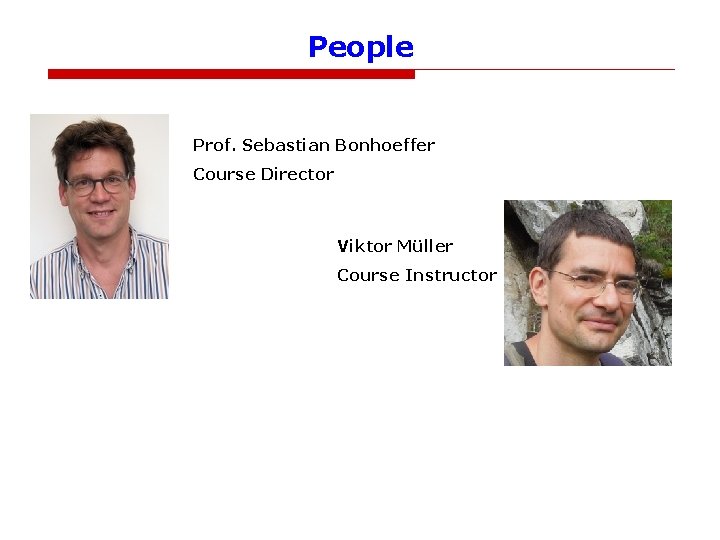 People

Prof. Sebastian Bonhoeffer
Course Director

Viktor Müller
Course Instructor